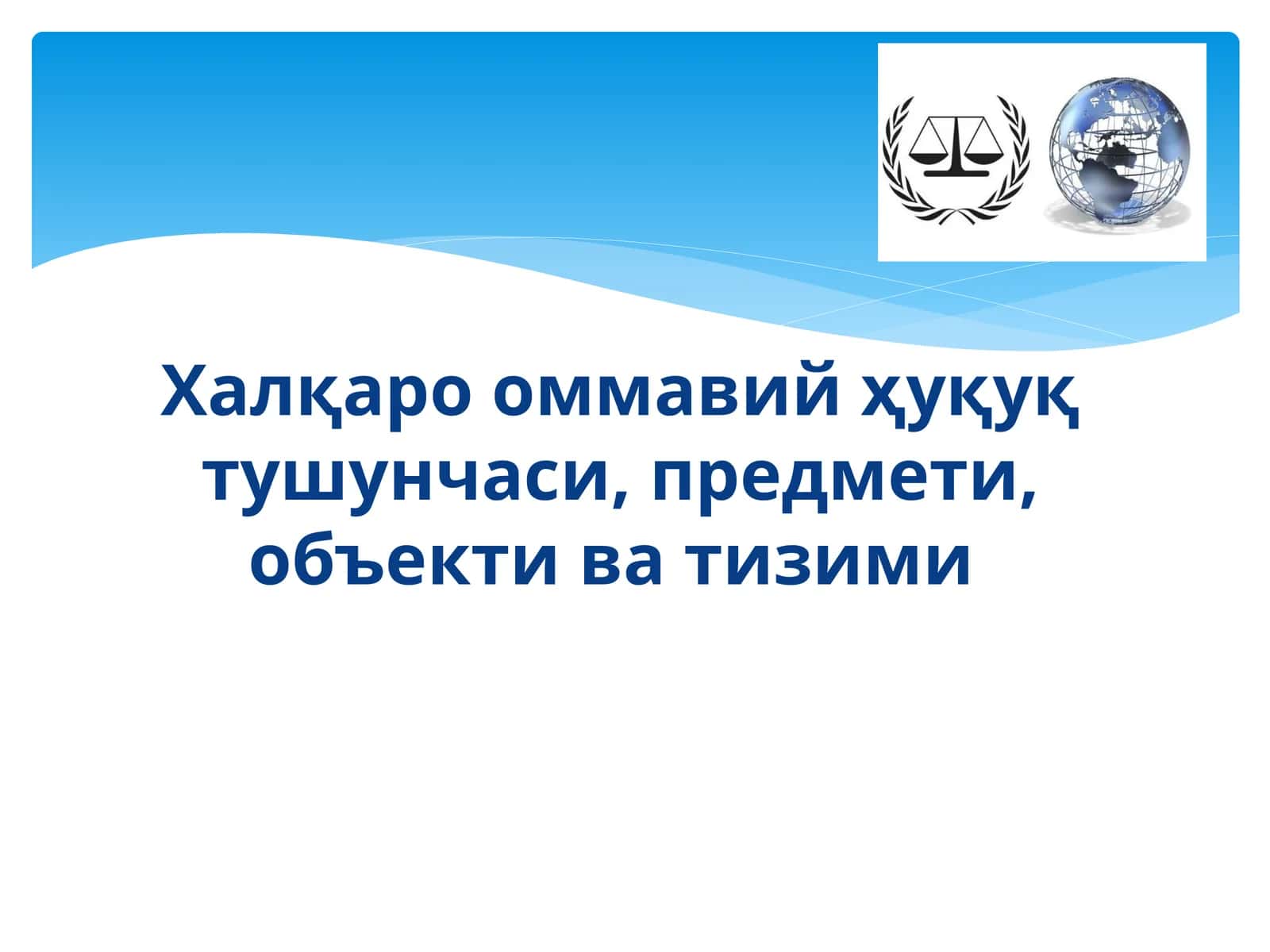 Халқаро оммавий ҳуқуқ тушунчаси, предмети, объекти ва тизими